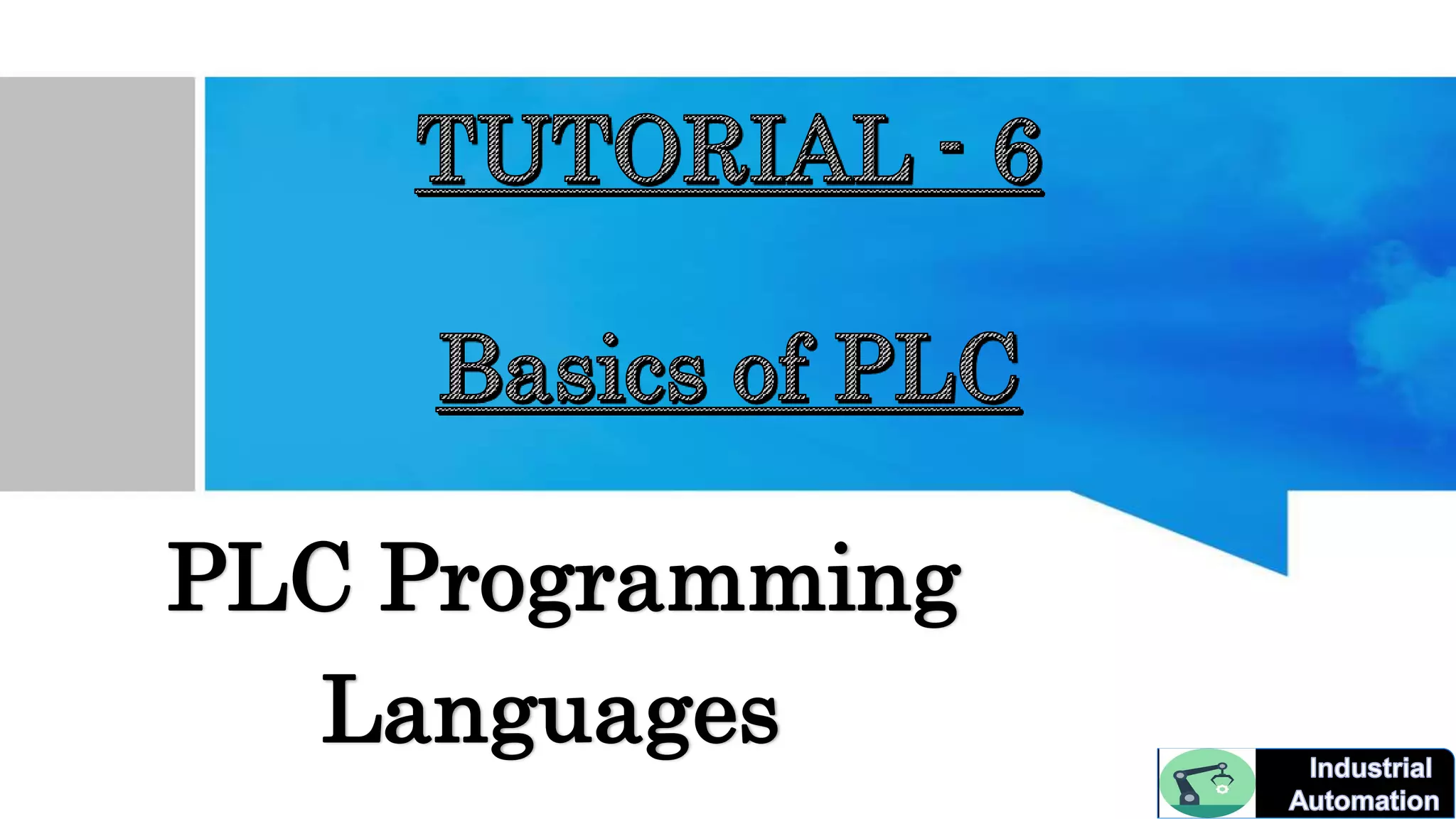 TUTORIAL - 6

Basics of PLC

PLC Programming Languages

Industrial Automation